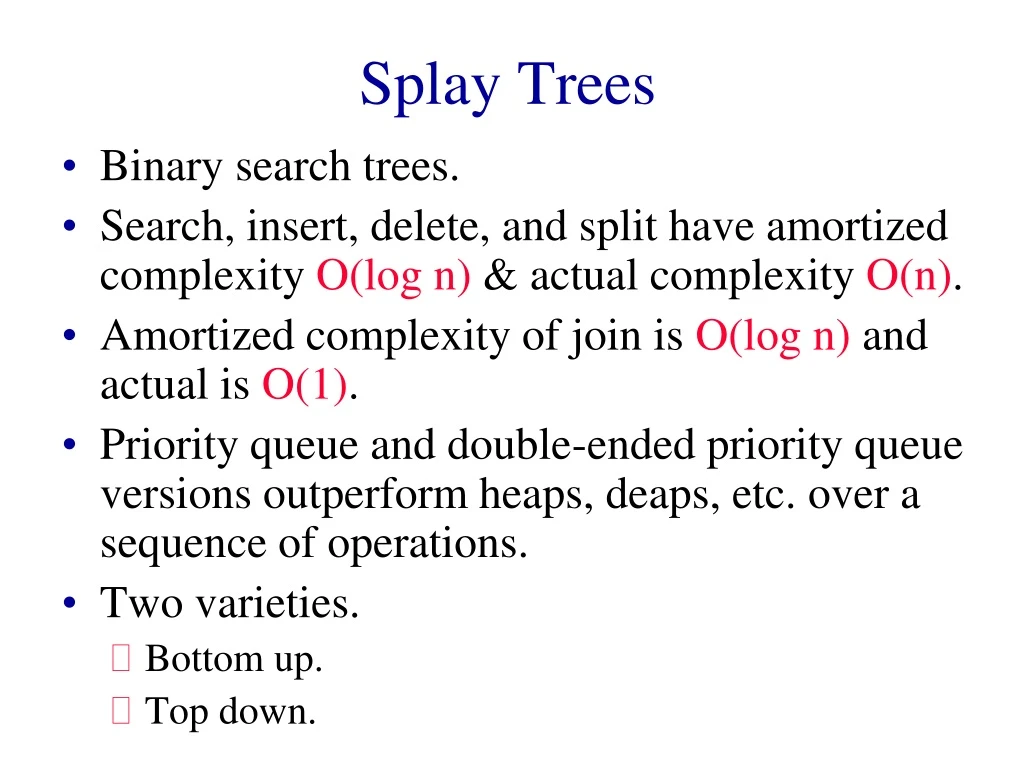 Splay Trees

• Binary search trees.
• Search, insert, delete, and split have amortized complexity O(log n) & actual complexity O(n).
• Amortized complexity of join is O(log n) and actual is O(1).
• Priority queue and double-ended priority queue versions outperform heaps, deaps, etc. over a sequence of operations.
• Two varieties.
 Bottom up.
 Top down.